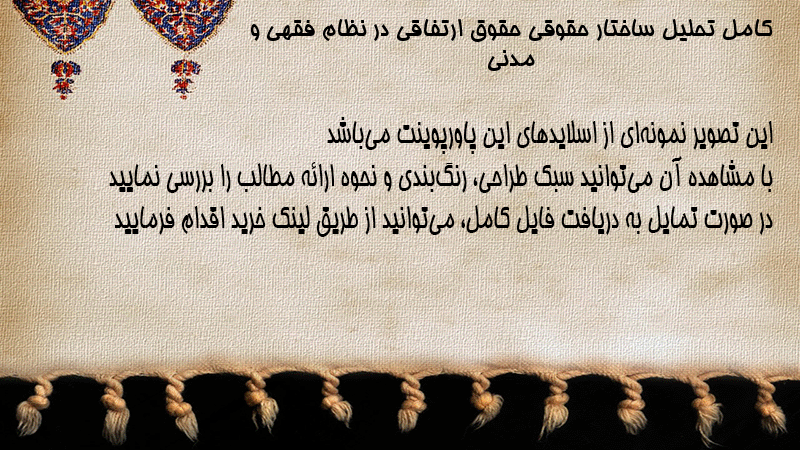 کامل تحلیل ساختار حقوقی حقوق ارتفاقی در نظام فقهی و مدنی

این تصویر نمونه‌ای از اسلایدهای این پاورپوینت می‌باشد
با مشاهده آن می‌توانید سبک طراحی، رنگ‌بندی و نحوه ارائه مطالب را بررسی نمایید
در صورت تمایل به دریافت فایل کامل، می‌توانید از طریق لینک خرید اقدام فرمایید